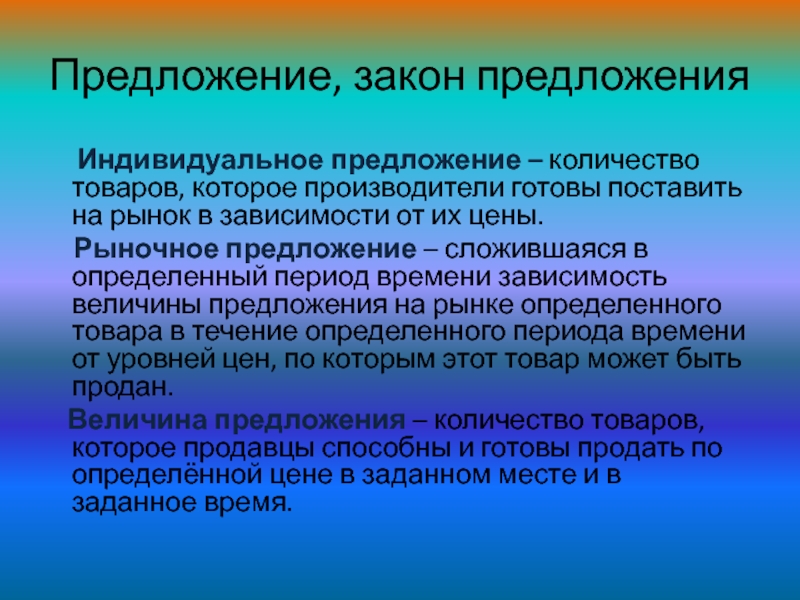 Предложение, закон предложения

Индивидуальное предложение – количество товаров, которое производители готовы поставить на рынок в зависимости от их цены.

Рыночное предложение – сложившаяся в определенный период времени зависимость величины предложения на рынке определенного товара в течение определенного периода времени от уровней цен, по которым этот товар может быть продан.

Величина предложения – количество товаров, которое продавцы способны и готовы продать по определённой цене в заданном месте и в заданное время.